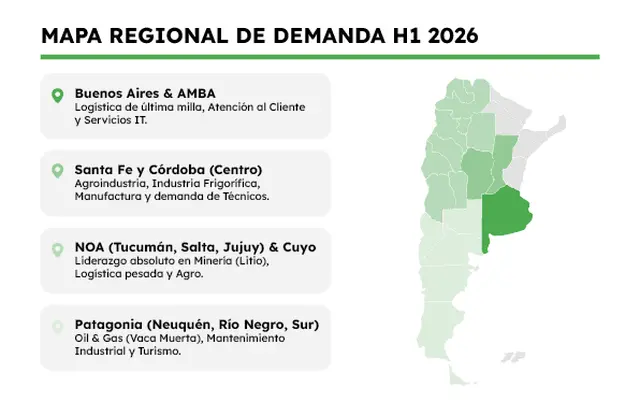 MAPA REGIONAL DE DEMANDA H1 2026

Buenos Aires & AMBA
Logística de última milla, Atención al Cliente y Servicios IT.

Santa Fe y Córdoba (Centro)
Agroindustria, Industria Frigorífica, Manufactura y demanda de Técnicos.

NOA (Tucumán, Salta, Jujuy) & Cuyo
Liderazgo absoluto en Minería (Litio), Logística pesada y Agro.

Patagonia (Neuquén, Río Negro, Sur)
Oil & Gas (Vaca Muerta), Mantenimiento Industrial y Turismo.